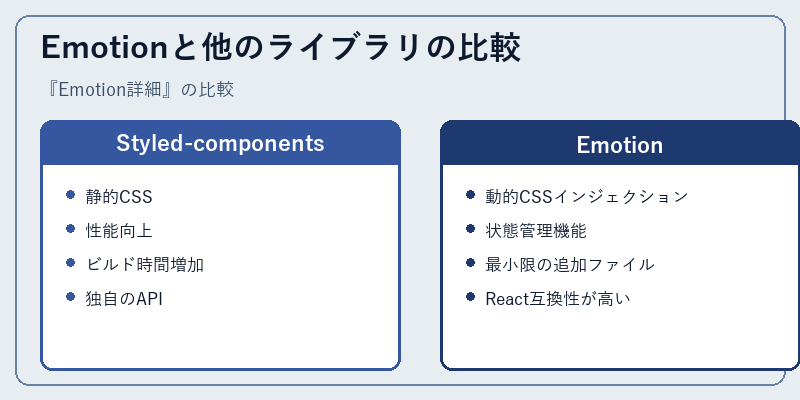 Emotionと他のライブラリの比較

『Emotion詳細』の比較

Styled-components

- 静的CSS
- 性能向上
- ビルド時間増加
- 独自のAPI

Emotion

- 動的CSSインジェクション
- 状態管理機能
- 最小限の追加ファイル
- React互換性が高い